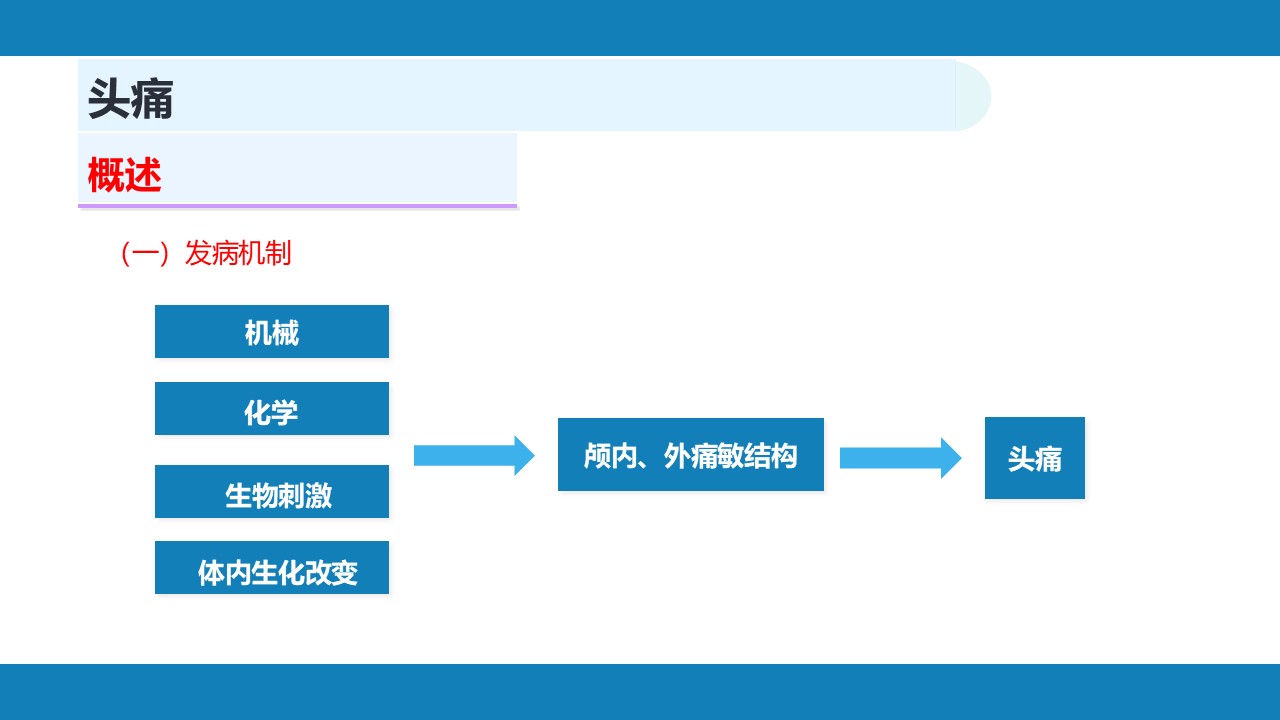 头痛

概述

（一）发病机制

机械

化学

生物刺激

体内生化改变

颅内、外痛敏结构

头痛